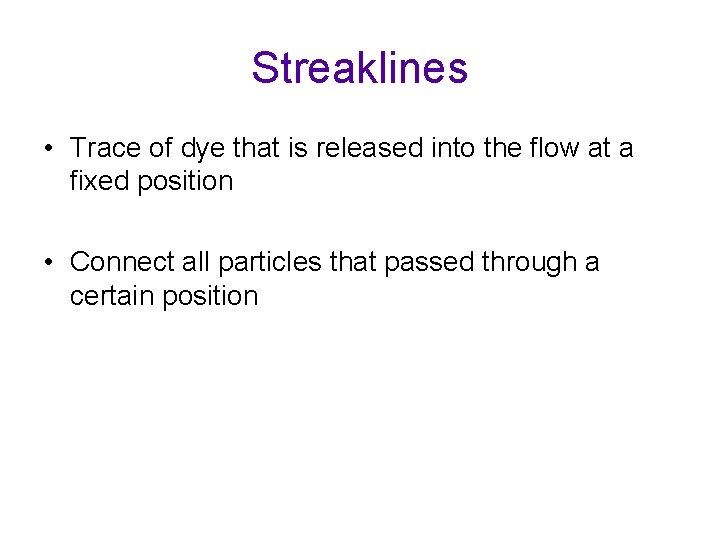 Streaklines

• Trace of dye that is released into the flow at a fixed position

• Connect all particles that passed through a certain position